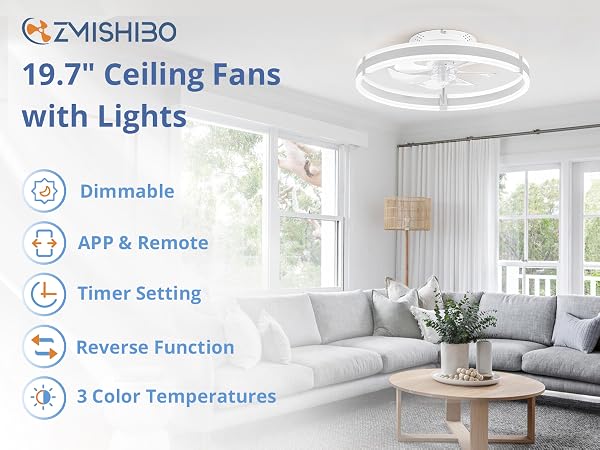 ZMISHIBO

19.7" Ceiling Fans with Lights

Dimmable

APP & Remote

Timer Setting

Reverse Function

3 Color Temperatures